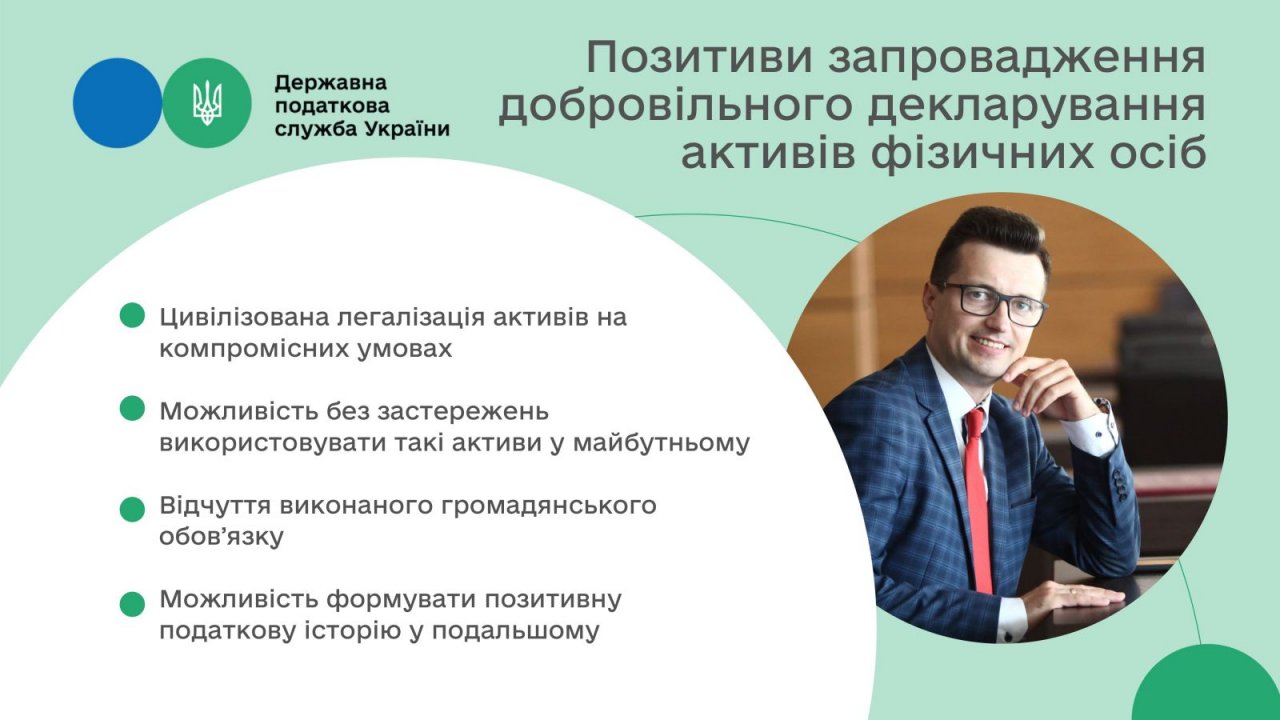 Державна податкова служба України

Позитиви запровадження добровільного декларування активів фізичних осіб

Цивілізована легалізація активів на компромісних умовах

Можливість без застережень використовувати такі активи у майбутньому

Відчуття виконаного громадянського обов'язку

Можливість формувати позитивну податкову історію у подальшому